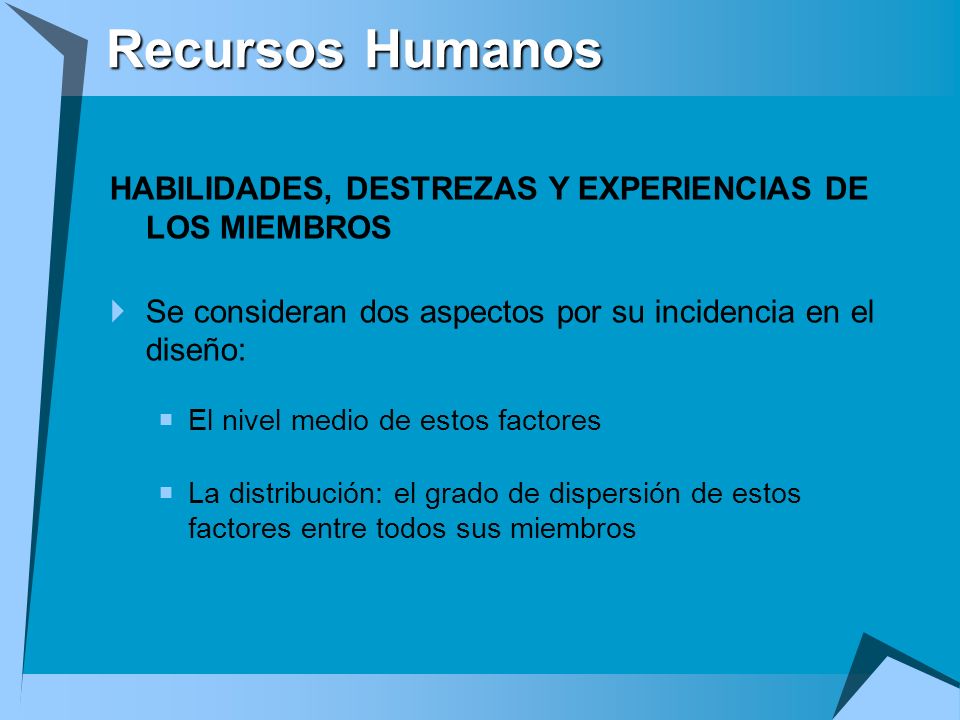 Recursos Humanos

HABILIDADES, DESTREZAS Y EXPERIENCIAS DE LOS MIEMBROS

Se consideran dos aspectos por su incidencia en el diseño:

El nivel medio de estos factores

La distribución: el grado de dispersión de estos factores entre todos sus miembros